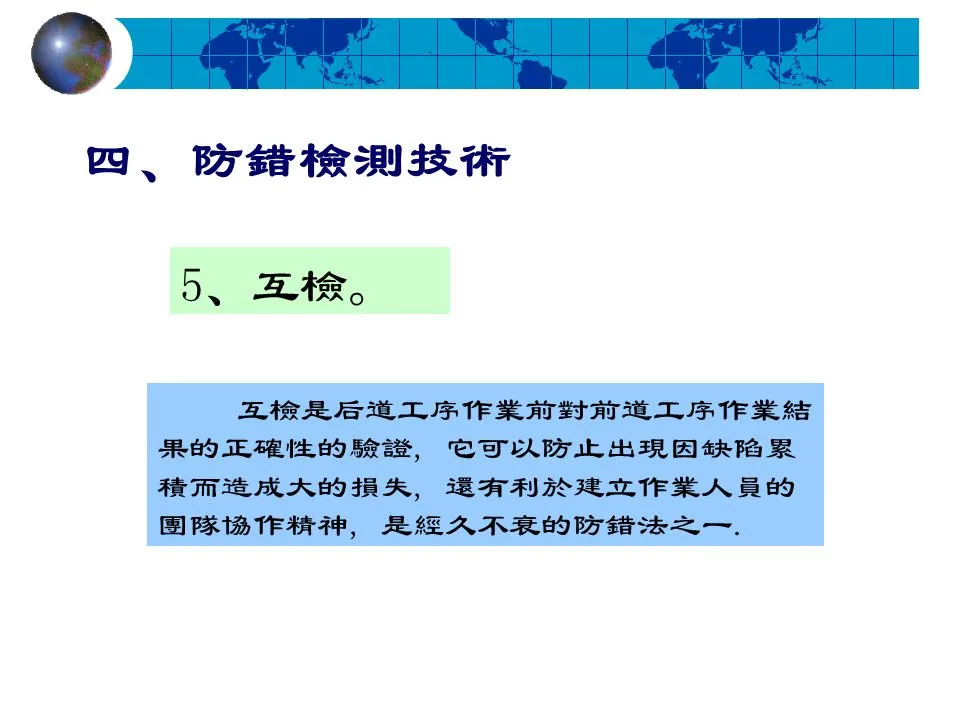 四、防錯檢測技術

5、互檢。

互檢是后道工序作業前對前道工序作業結果的正確性的驗證，它可以防止出現因缺陷累積而造成大的損失，還有利於建立作業人員的團隊協作精神，是經久不衰的防錯法之一.